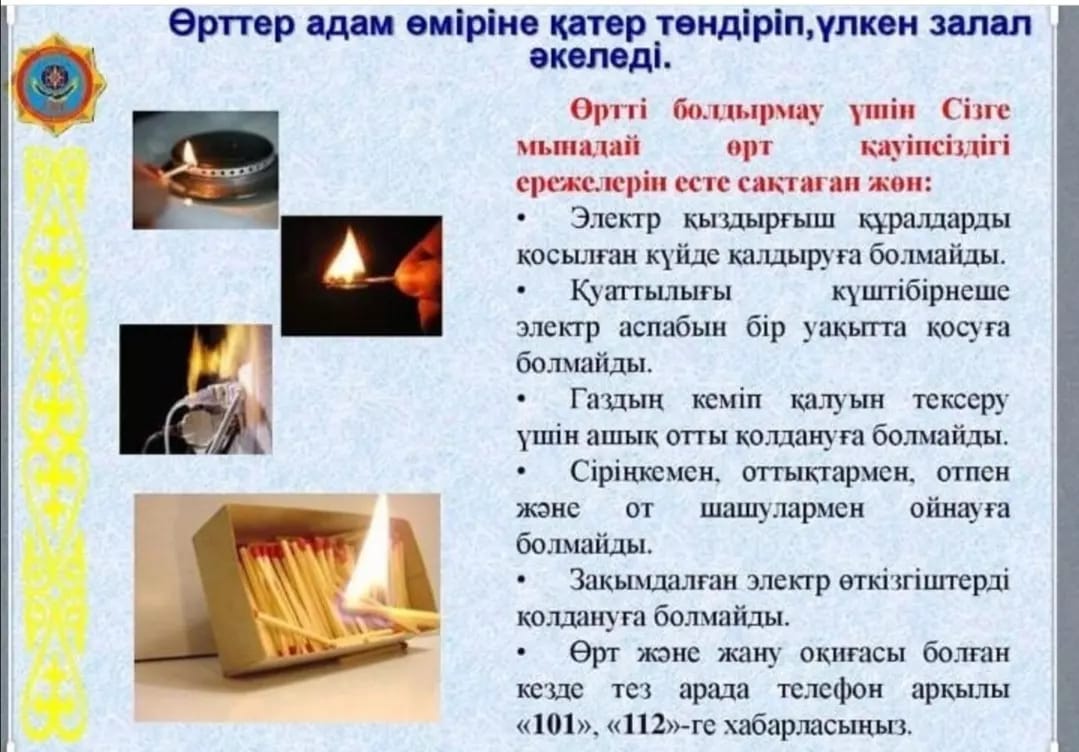 Өрттер адам өміріне қатер төндіріп,үлкен залал әкеледі.

Өртті болдырмау үшін Сізге мынадай өрт қауіпсіздігі ережелерін есте сақтаған жөн:

• Электр қыздырғыш құралдарды қосылған күйде қалдыруға болмайды.

• Қуаттылығы күштібірнеше электр аспабын бір уақытта қосуға болмайды.

• Газдың кеміп қалуын тексеру үшін ашық отты қолдануға болмайды.

• Сіріңкемен, оттықтармен, отпен және от шашулармен ойнауға болмайды.

• Зақымдалған электр өткізгіштерді қолдануға болмайды.

• Өрт және жану оқиғасы болған кезде тез арада телефон арқылы «101», «112»-ге хабарласыңыз.